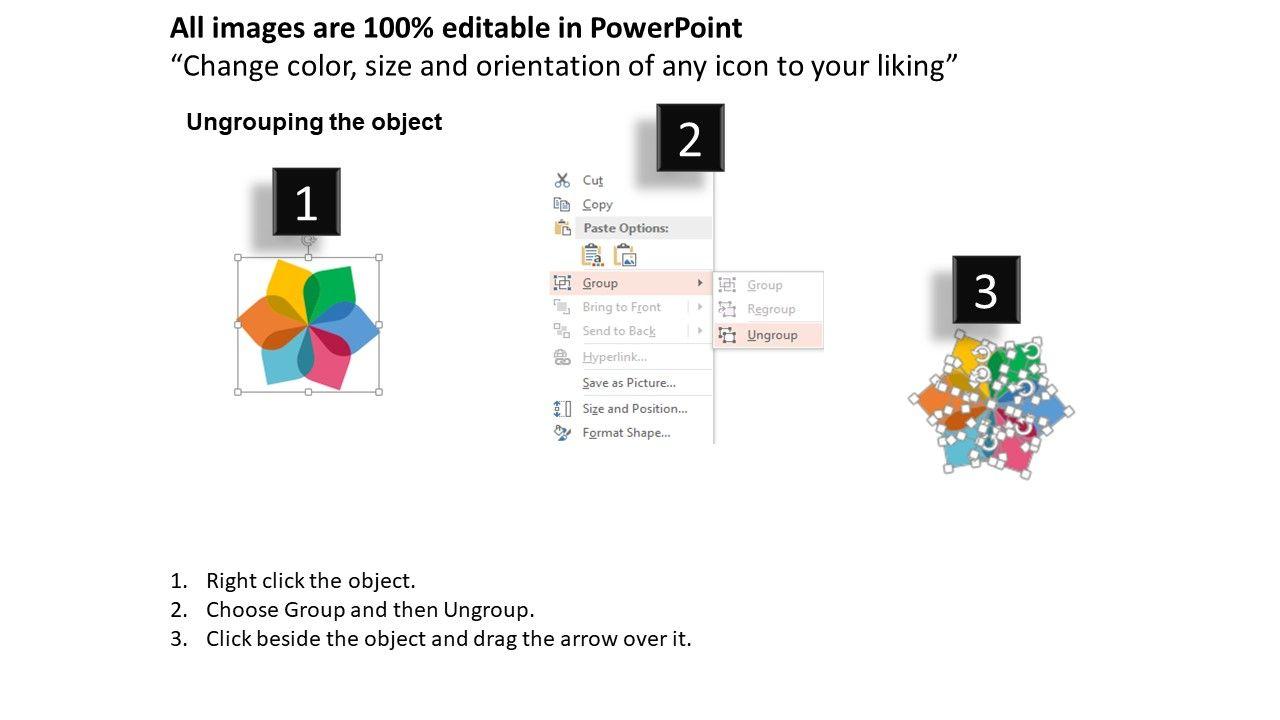 All images are 100% editable in PowerPoint
“Change color, size and orientation of any icon to your liking”

Ungrouping the object

1

2

Cut
Copy
Paste Options:
Group
Bring to Front
Send to Back
Hyperlink...
Save as Picture...
Size and Position...
Format Shape...

Group
Regroup
Ungroup

3

1. Right click the object.
2. Choose Group and then Ungroup.
3. Click beside the object and drag the arrow over it.